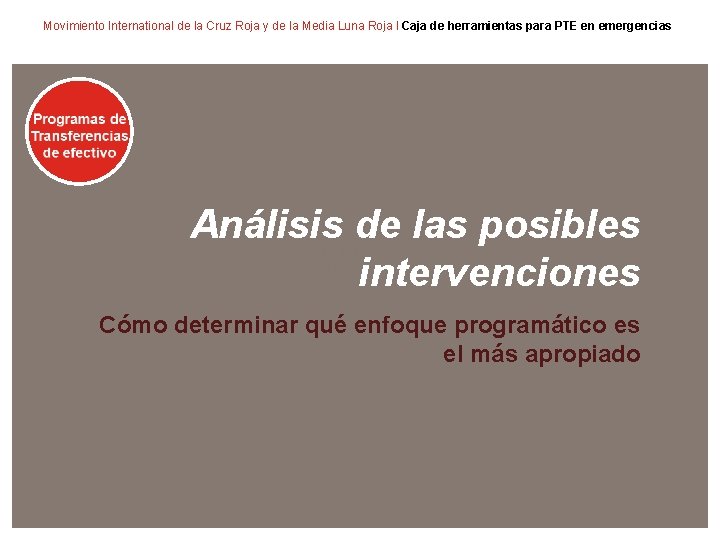 Movimiento International de la Cruz Roja y de la Media Luna Roja I Caja de herramientas para PTE en emergencias

Programas de Transferencias de efectivo

Análisis de las posibles intervenciones

Cómo determinar qué enfoque programático es el más apropiado